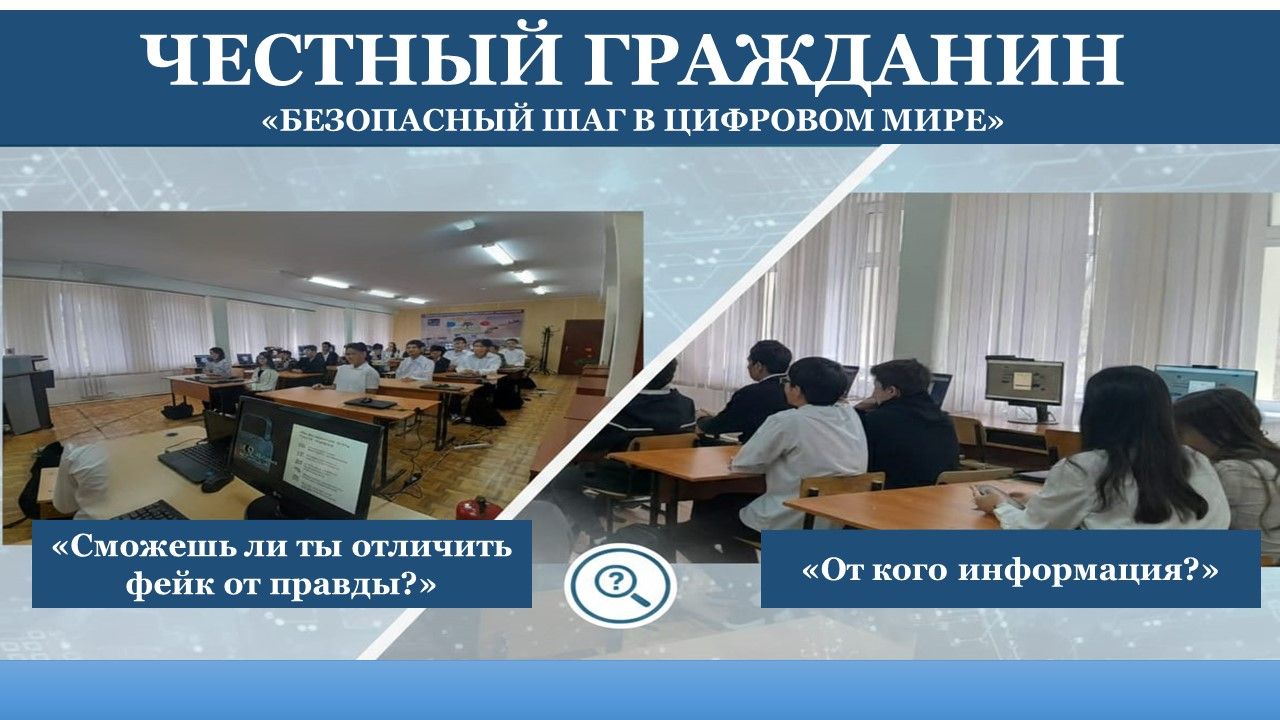 ЧЕСТНЫЙ ГРАЖДАНИН
«БЕЗОПАСНЫЙ ШАГ В ЦИФРОВОМ МИРЕ»

«Сможешь ли ты отличить фейк от правды?»

«От кого информация?»